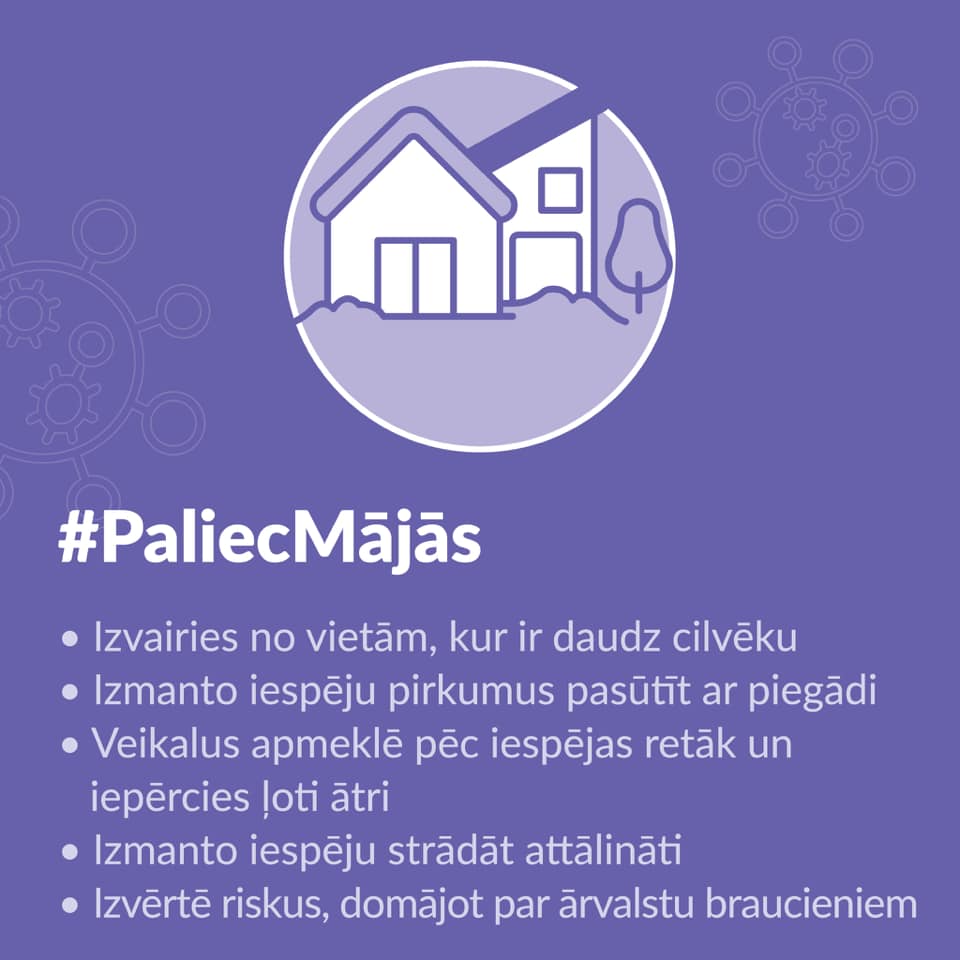 #PaliecMājās

• Izvairies no vietām, kur ir daudz cilvēku
• Izmanto iespēju pirkumus pasūtīt ar piegādi
• Veikalus apmeklē pēc iespējas retāk un iepērcies ļoti ātri
• Izmanto iespēju strādāt attālināti
• Izvērtē riskus, domājot par ārvalstu braucieniem